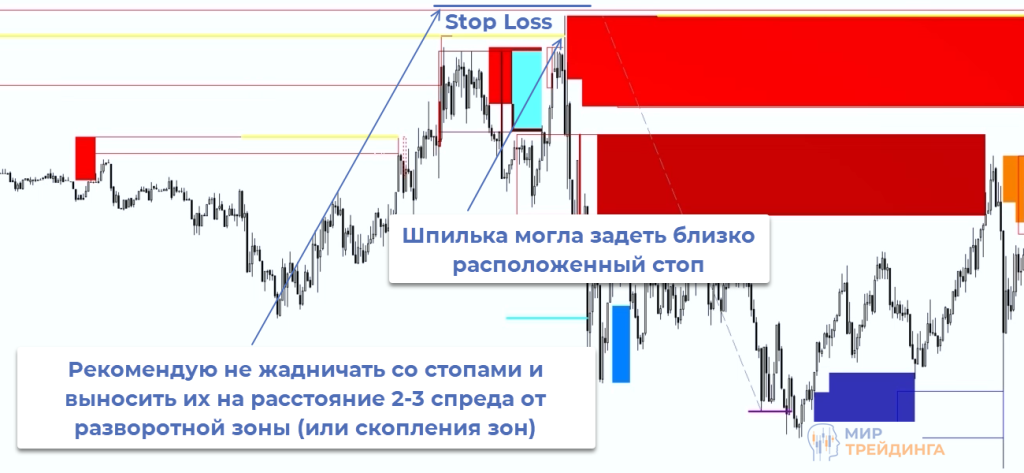 Stop Loss

Шпилька могла задеть близко расположенный стоп

Рекомендую не жадничать со стопами и выносить их на расстояние 2-3 спреда от разворотной зоны (или скопления зон)

МИР ТРЕЙДИНГА